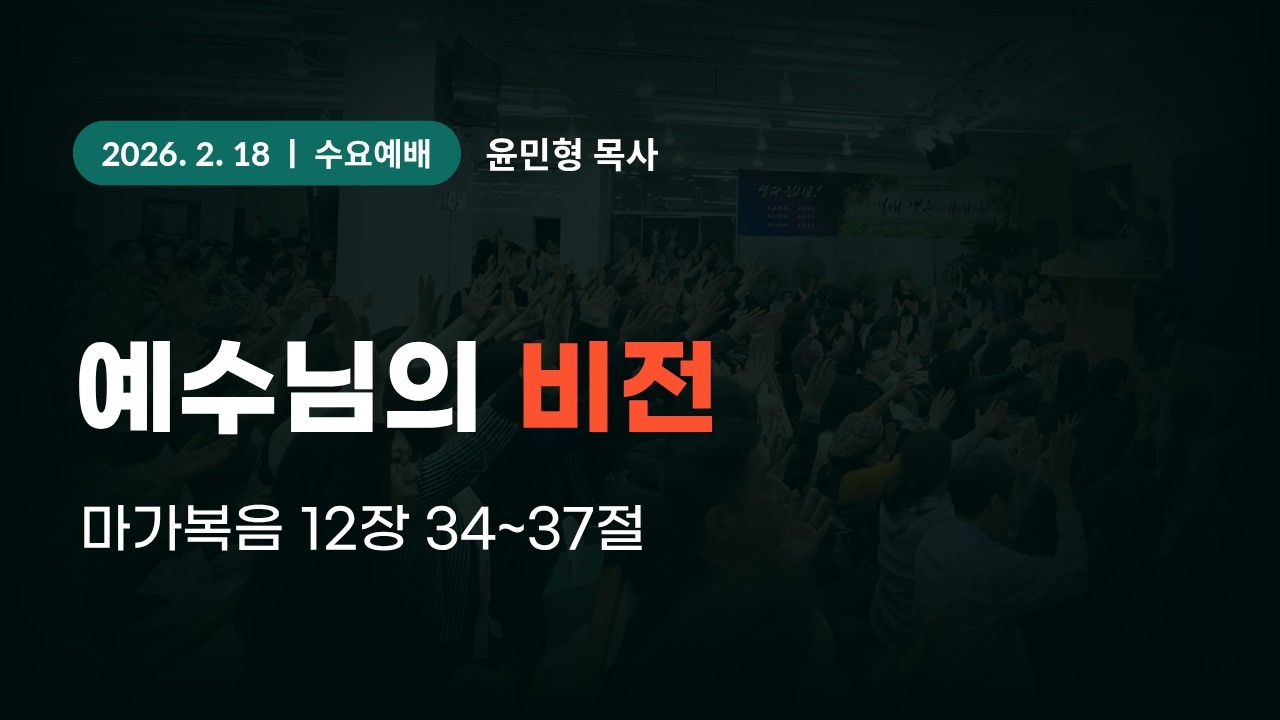 2026. 2. 18 | 수요예배

윤민형 목사

예수님의 비전

마가복음 12장 34~37절